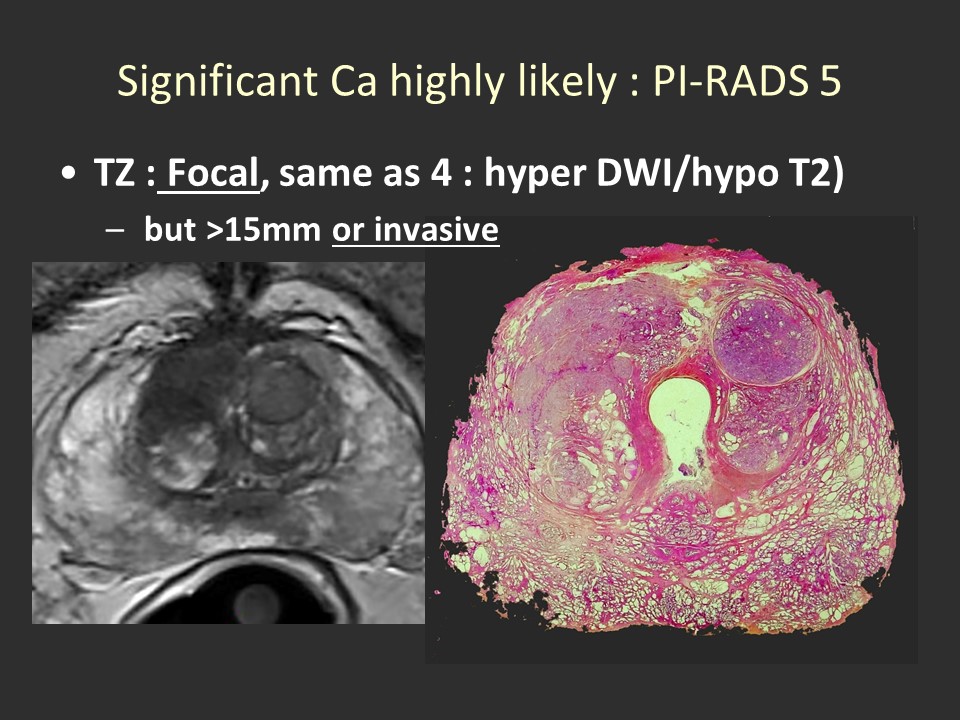 Significant Ca highly likely : PI-RADS 5

• TZ : Focal, same as 4 : hyper DWI/hypo T2)

– but >15mm or invasive